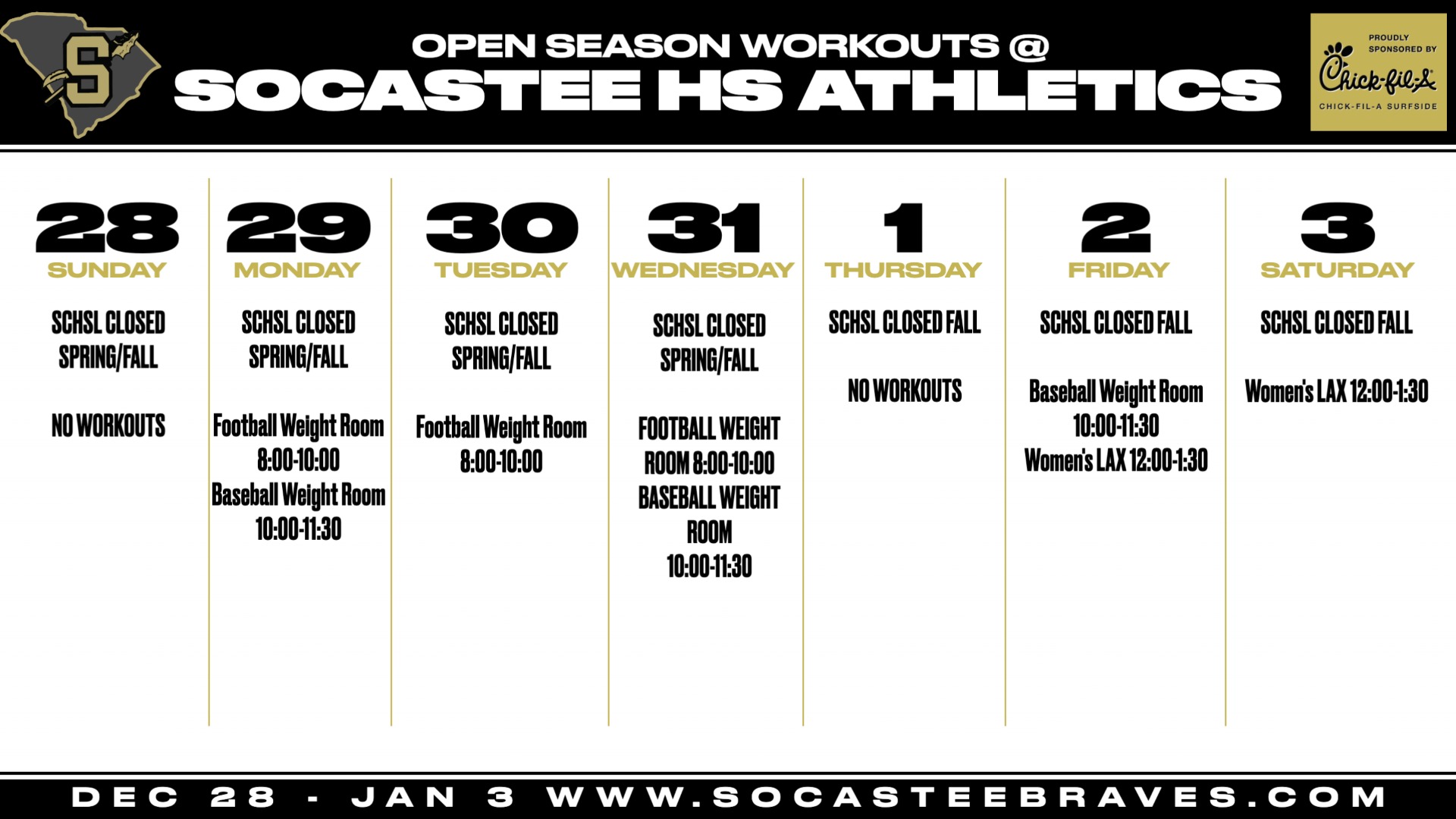 S

OPEN SEASON WORKOUTS @
SOCASTEE HS ATHLETICS

PROUDLY SPONSORED BY
Chick-fil-A
CHICK-FIL-A SURFSIDE

28
SUNDAY
SCHSL CLOSED SPRING/FALL

NO WORKOUTS

29
MONDAY
SCHSL CLOSED SPRING/FALL

Football Weight Room 8:00-10:00
Baseball Weight Room 10:00-11:30

30
TUESDAY
SCHSL CLOSED SPRING/FALL

Football Weight Room 8:00-10:00

31
WEDNESDAY
SCHSL CLOSED SPRING/FALL

FOOTBALL WEIGHT ROOM 8:00-10:00
BASEBALL WEIGHT ROOM 10:00-11:30

1
THURSDAY
SCHSL CLOSED FALL

NO WORKOUTS

2
FRIDAY
SCHSL CLOSED FALL

Baseball Weight Room 10:00-11:30
Women's LAX 12:00-1:30

3
SATURDAY
SCHSL CLOSED FALL

Women's LAX 12:00-1:30

DEC 28 - JAN 3 WWW.SOCASTEEBRAVES.COM